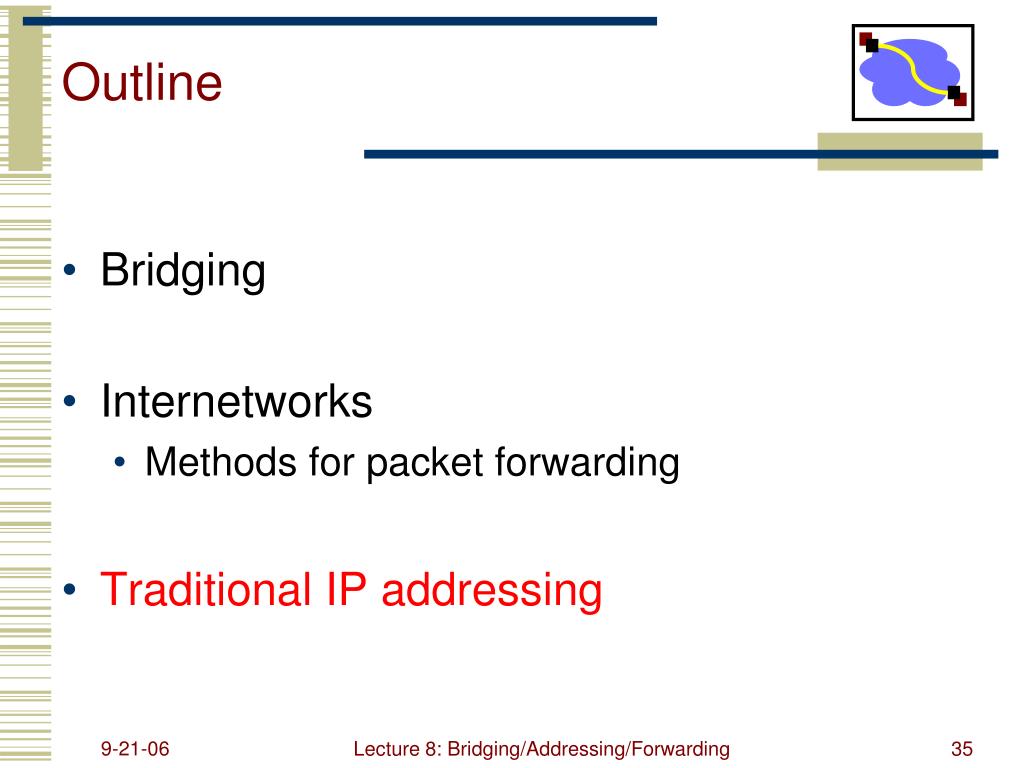 Outline

• Bridging

• Internetworks
  • Methods for packet forwarding

• Traditional IP addressing

9-21-06 Lecture 8: Bridging/Addressing/Forwarding 35